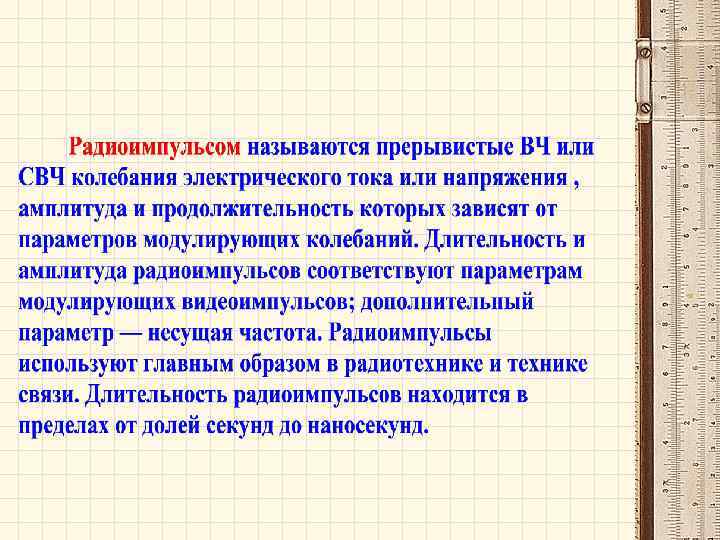 Радиоимпульсом называются прерывистые ВЧ или СВЧ колебания электрического тока или напряжения , амплитуда и продолжительность которых зависят от параметров модулирующих колебаний. Длительность и амплитуда радиоимпульсов соответствуют параметрам модулирующих видеоимпульсов; дополнительный параметр — несущая частота. Радиоимпульсы используют главным образом в радиотехнике и технике связи. Длительность радиоимпульсов находится в пределах от долей секунд до наносекунд.